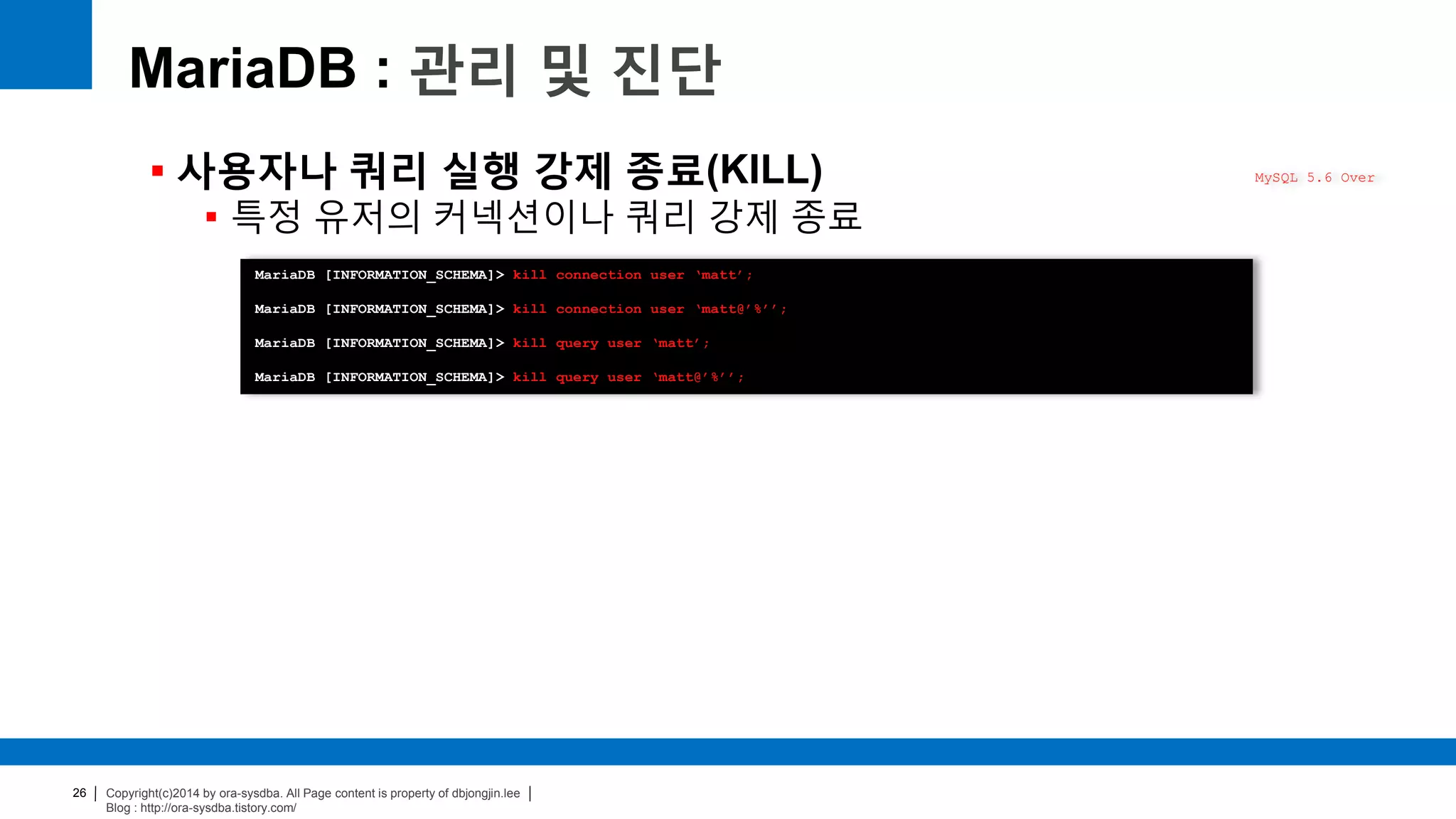 MariaDB : 관리 및 진단

▪ 사용자나 쿼리 실행 강제 종료(KILL)

MySQL 5.6 Over

▪ 특정 유저의 커넥션이나 쿼리 강제 종료

MariaDB [INFORMATION_SCHEMA]> kill connection user 'matt';
MariaDB [INFORMATION_SCHEMA]> kill connection user 'matt@'%'';
MariaDB [INFORMATION_SCHEMA]> kill query user 'matt';
MariaDB [INFORMATION_SCHEMA]> kill query user 'matt@'%'';

26 | Copyright(c)2014 by ora-sysdba. All Page content is property of dbjongjin.lee |
Blog : http://ora-sysdba.tistory.com/